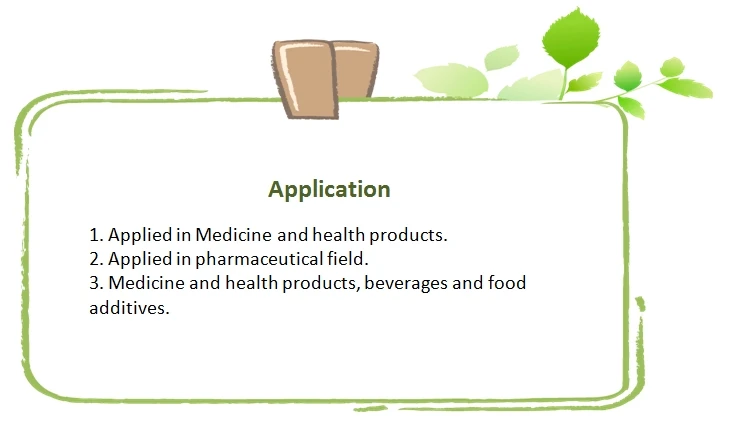 Application

1. Applied in Medicine and health products.
2. Applied in pharmaceutical field.
3. Medicine and health products, beverages and food additives.